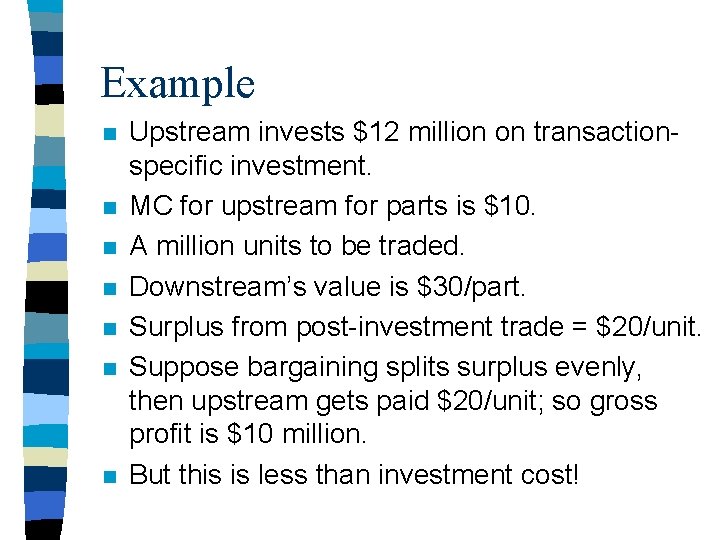 Example

- Upstream invests \$12 million on transaction-specific investment.
- MC for upstream for parts is \$10.
- A million units to be traded.
- Downstream's value is \$30/part.
- Surplus from post-investment trade = \$20/unit.
- Suppose bargaining splits surplus evenly, then upstream gets paid \$20/unit; so gross profit is \$10 million.
- But this is less than investment cost!